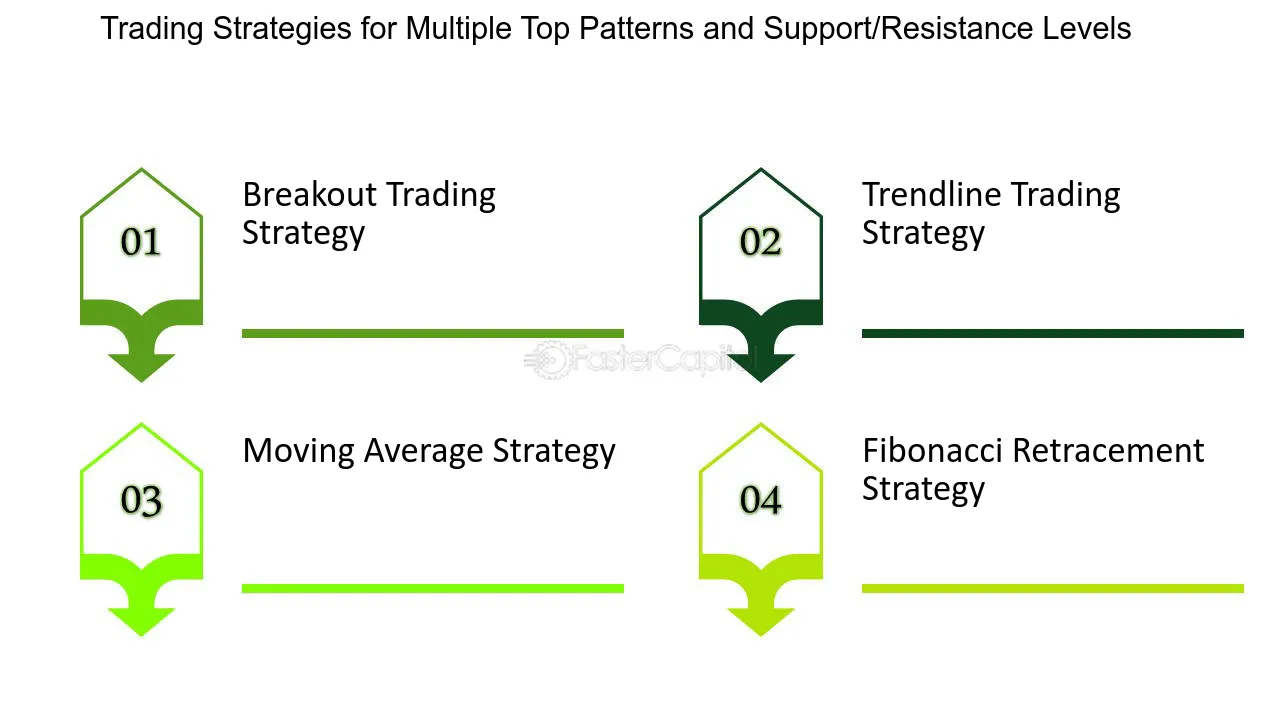 Trading Strategies for Multiple Top Patterns and Support/Resistance Levels

01

Breakout Trading Strategy

02

Trendline Trading Strategy

03

Moving Average Strategy

04

Fibonacci Retracement Strategy

FasterCapital